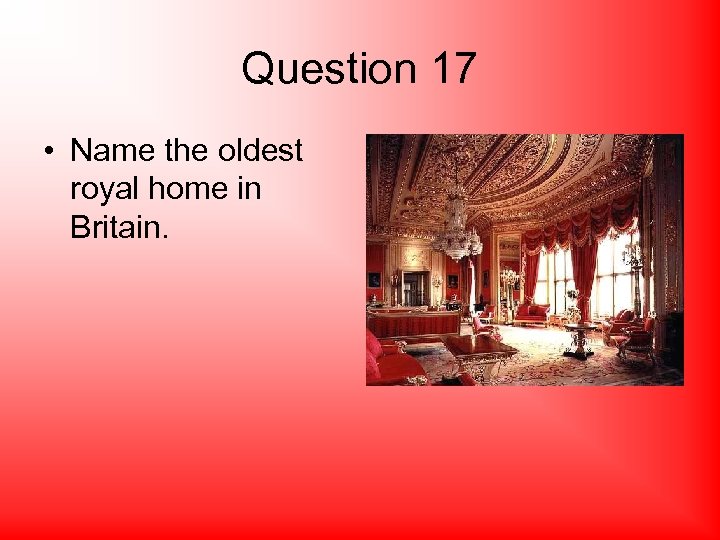 Question 17

• Name the oldest royal home in Britain.